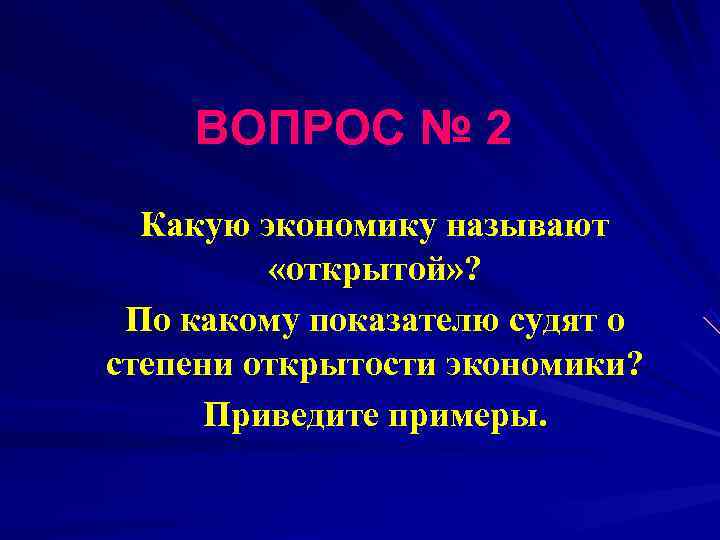 ВОПРОС № 2

Какую экономику называют «открытой»?

По какому показателю судят о степени открытости экономики?

Приведите примеры.